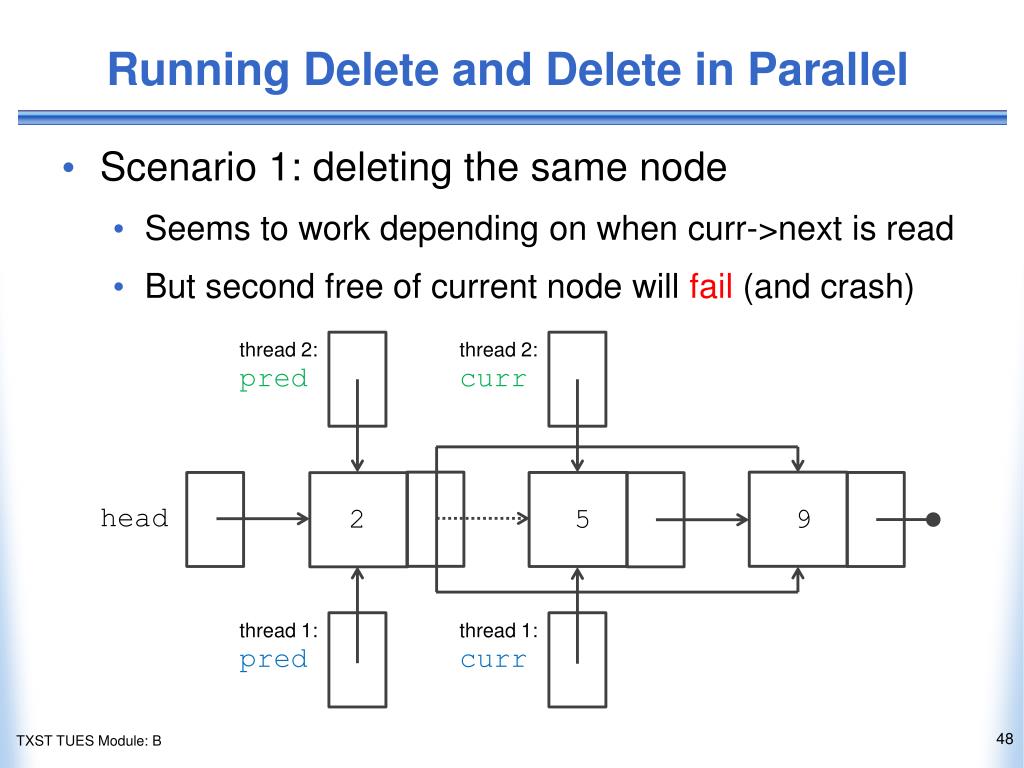 Running Delete and Delete in Parallel

• Scenario 1: deleting the same node
  • Seems to work depending on when curr->next is read
  • But second free of current node will fail (and crash)

thread 2: pred
thread 2: curr
head
2
5
9
thread 1: pred
thread 1: curr

TXST TUES Module: B
48